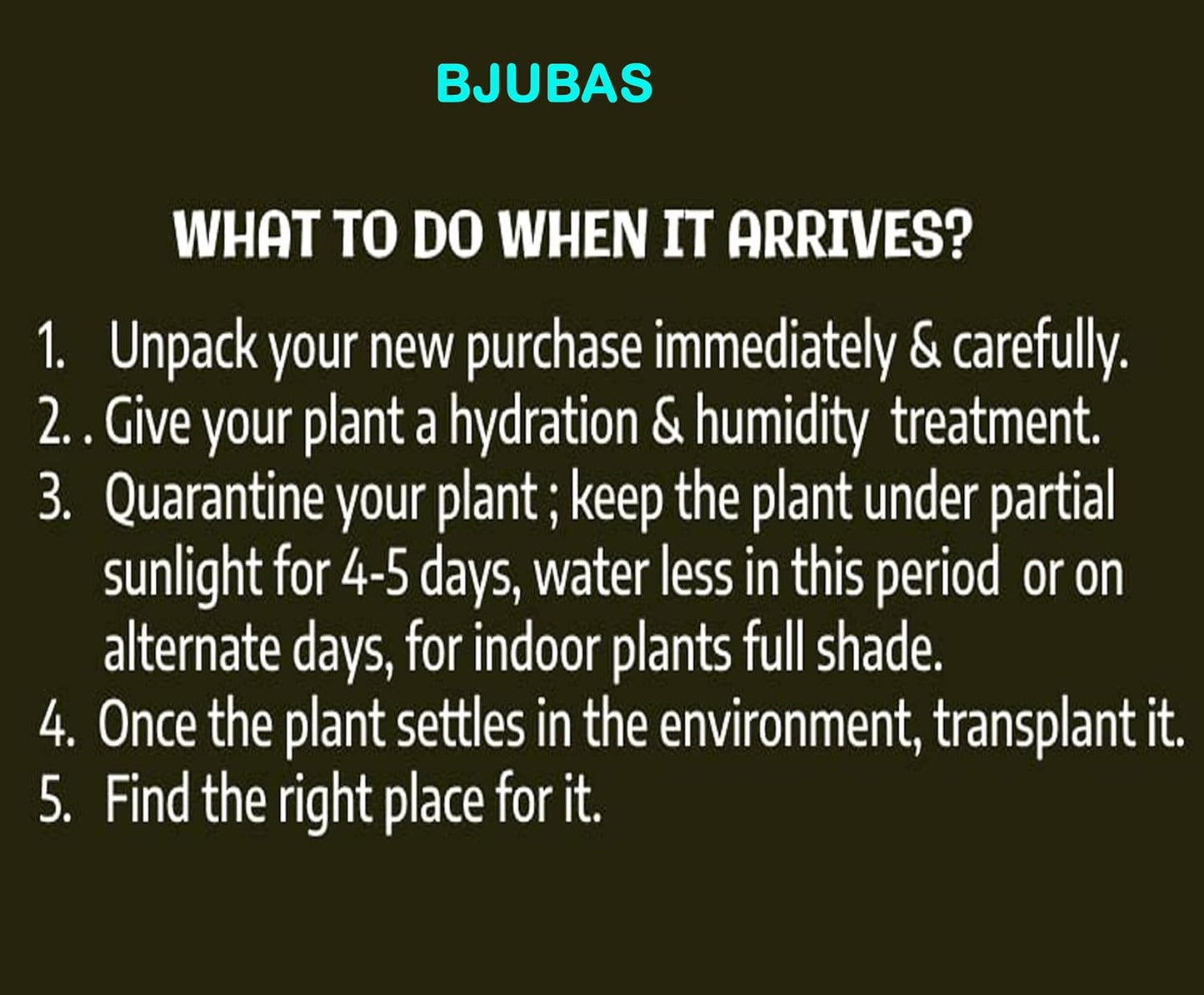 BJUBAS

WHAT TO DO WHEN IT ARRIVES?

1. Unpack your new purchase immediately & carefully.
2. . Give your plant a hydration & humidity treatment.
3. Quarantine your plant ; keep the plant under partial sunlight for 4-5 days, water less in this period or on alternate days, for indoor plants full shade.
4. Once the plant settles in the environment, transplant it.
5. Find the right place for it.